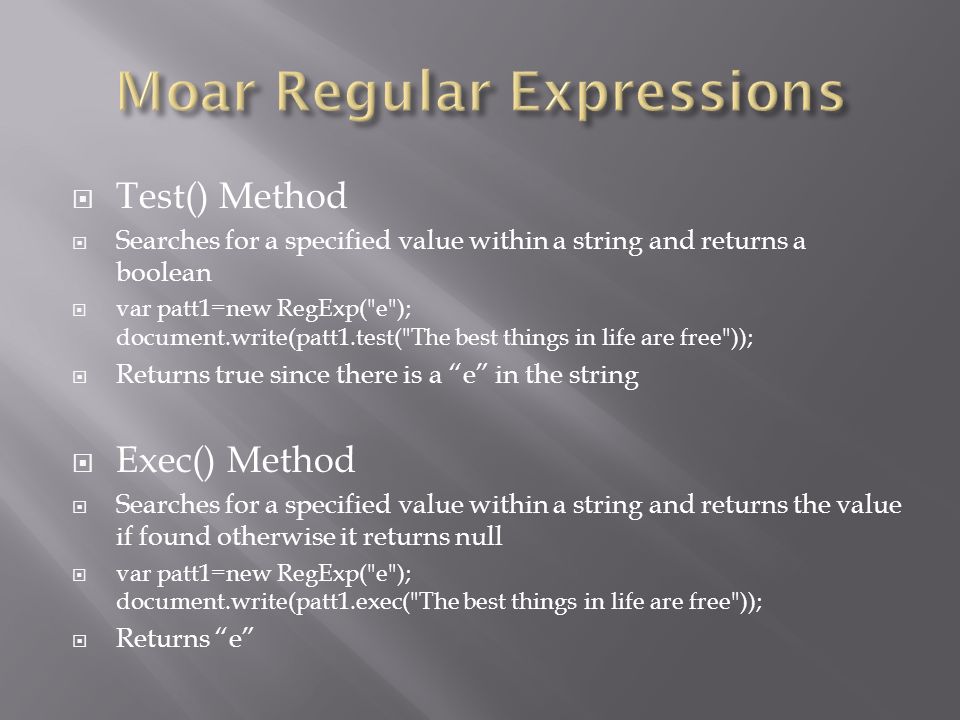 Moar Regular Expressions

Test() Method

Searches for a specified value within a string and returns a boolean

var patt1=new RegExp("e");
document.write(patt1.test("The best things in life are free"));

Returns true since there is a “e” in the string

Exec() Method

Searches for a specified value within a string and returns the value if found otherwise it returns null

var patt1=new RegExp("e");
document.write(patt1.exec("The best things in life are free"));

Returns “e”